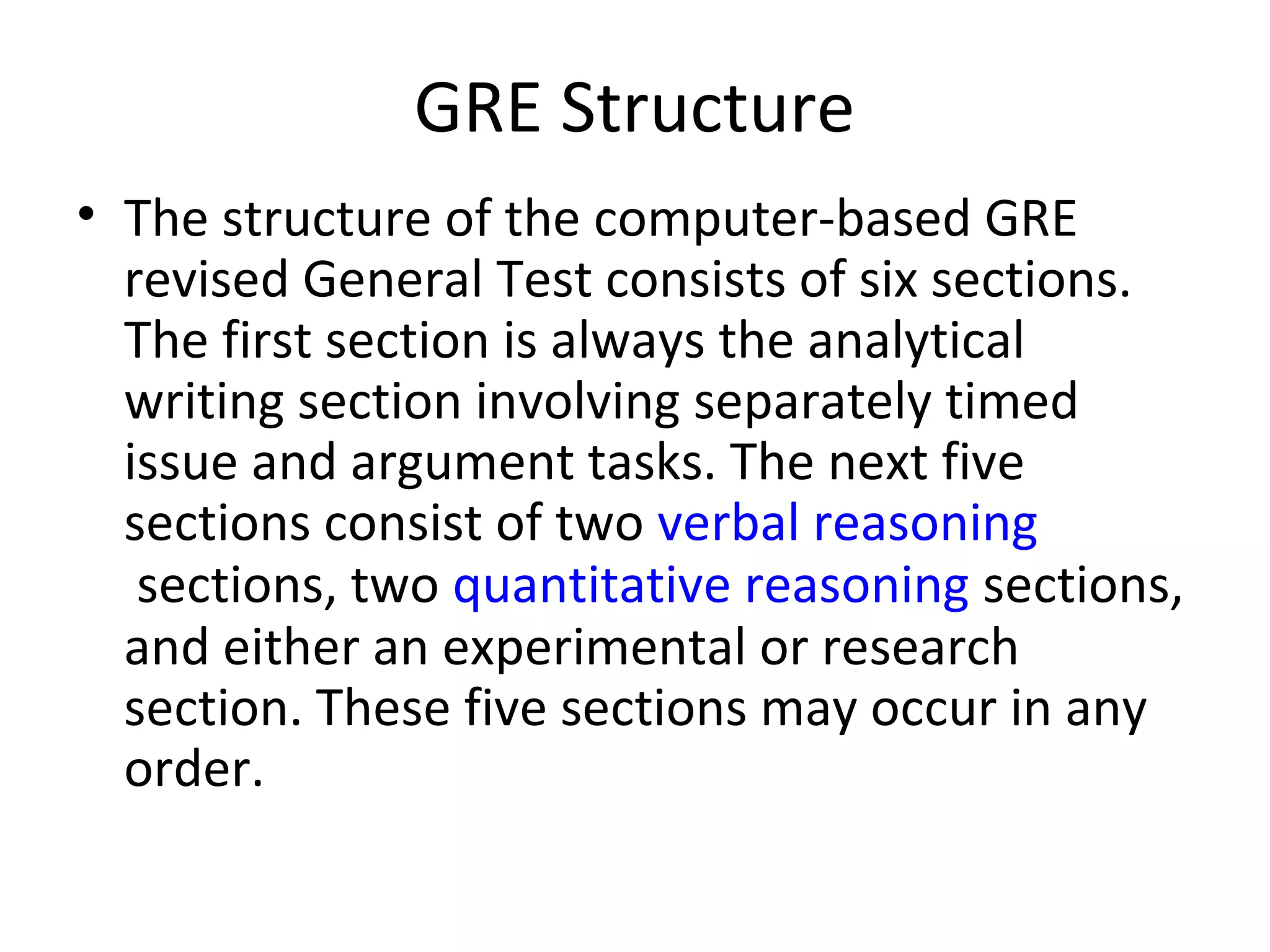 GRE Structure

• The structure of the computer-based GRE revised General Test consists of six sections. The first section is always the analytical writing section involving separately timed issue and argument tasks. The next five sections consist of two verbal reasoning sections, two quantitative reasoning sections, and either an experimental or research section. These five sections may occur in any order.